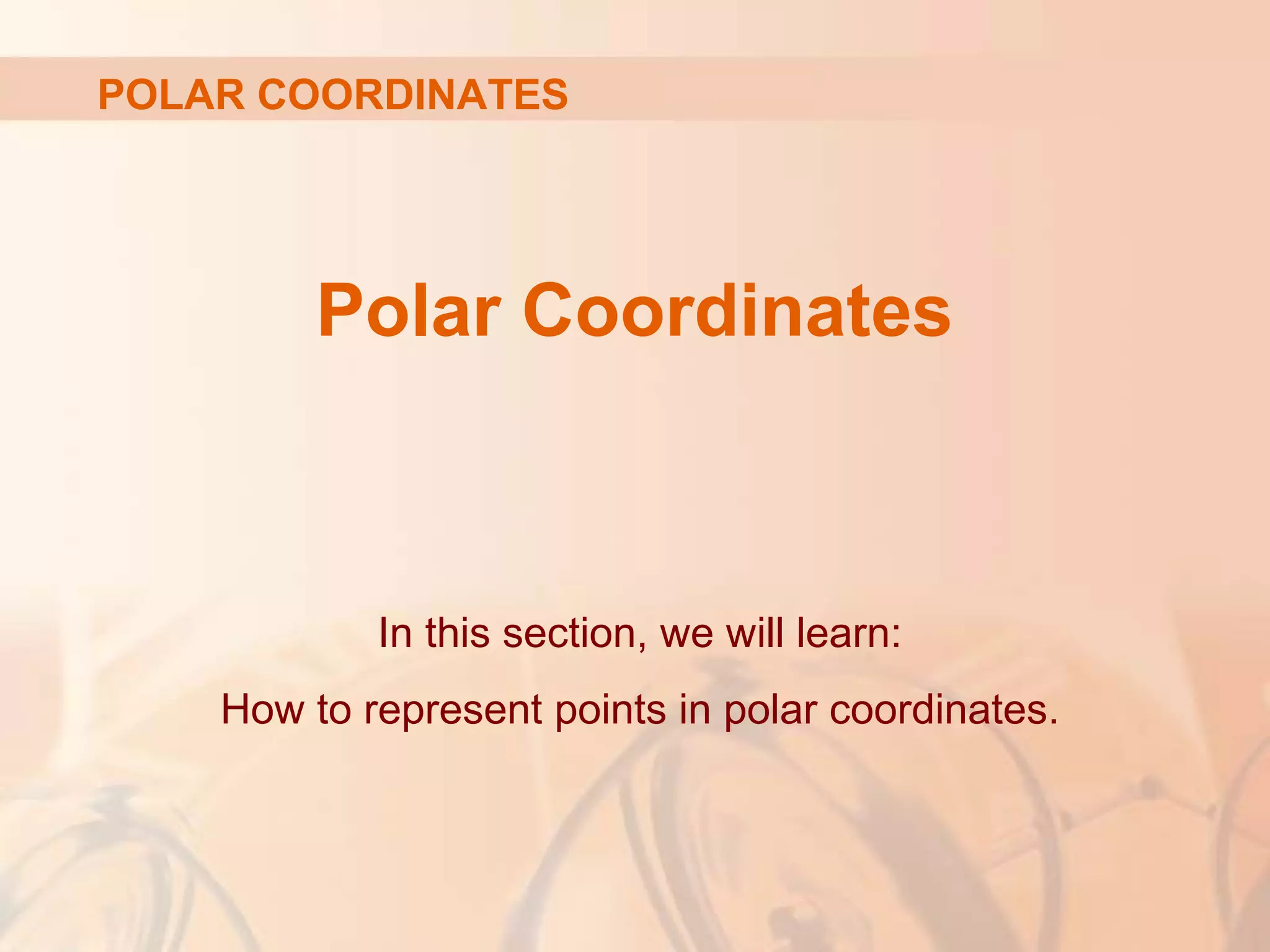 POLAR COORDINATES

Polar Coordinates

In this section, we will learn:

How to represent points in polar coordinates.